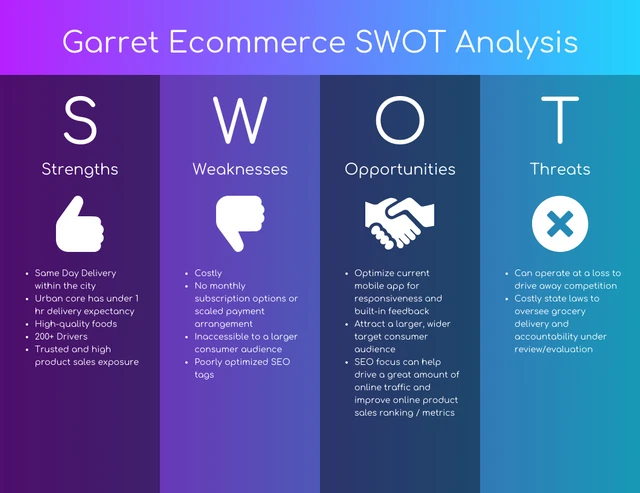 Garret Ecommerce SWOT Analysis

S
Strengths
- Same Day Delivery within the city
- Urban core has under 1 hr delivery expectancy
- High-quality foods
- 200+ Drivers
- Trusted and high product sales exposure

W
Weaknesses
- Costly
- No monthly subscription options or scaled payment arrangement
- Inaccessible to a larger consumer audience
- Poorly optimized SEO tags

O
Opportunities
- Optimize current mobile app for responsiveness and built-in feedback
- Attract a larger, wider target consumer audience
- SEO focus can help drive a great amount of online traffic and improve online product sales ranking / metrics

T
Threats
- Can operate at a loss to drive away competition
- Costly state laws to oversee grocery delivery and accountability under review/evaluation